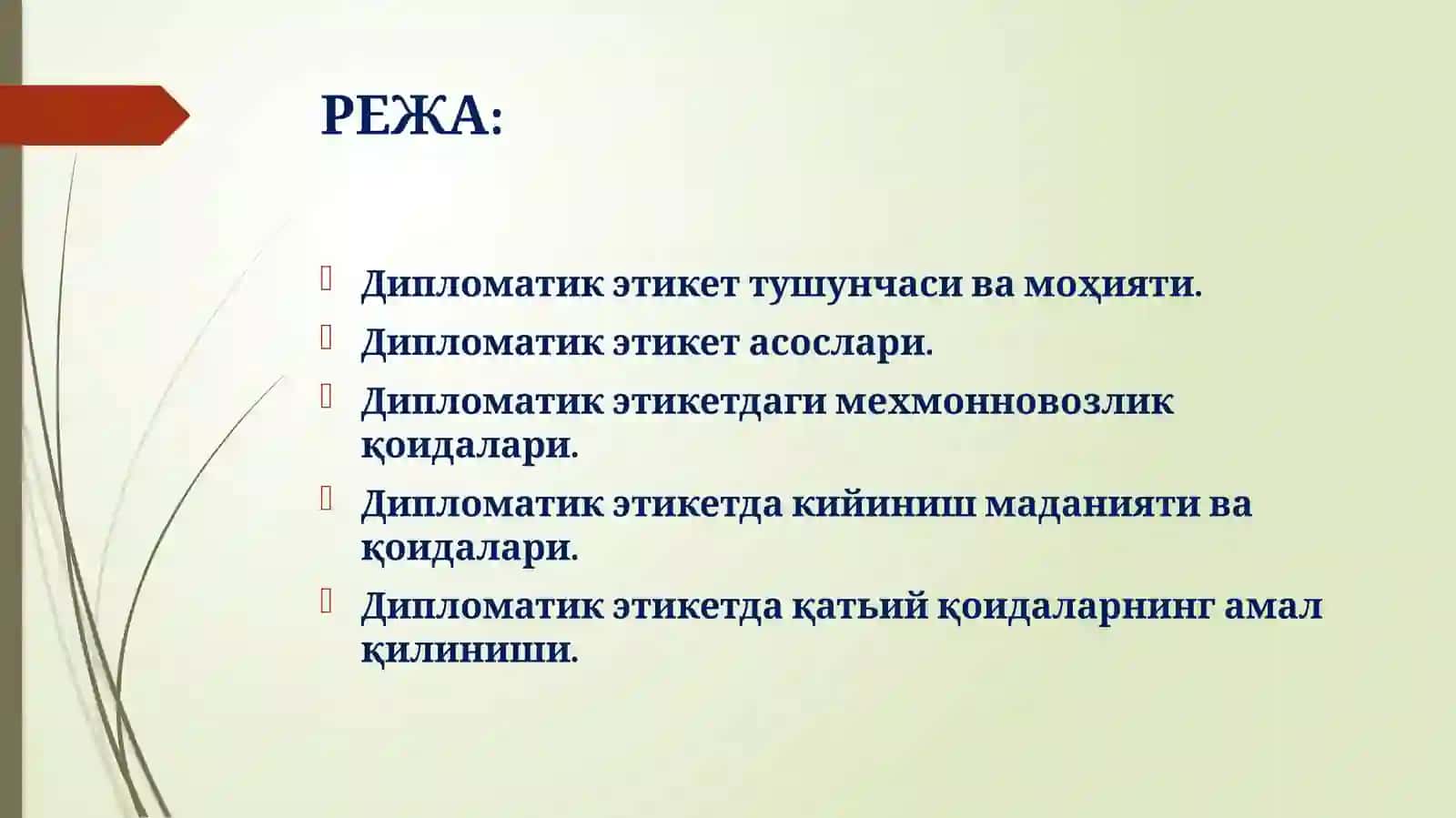 РЕЖА:

Дипломатик этикет тушунчаси ва моҳияти.
Дипломатик этикет асослари.
Дипломатик этикетдаги мехмонновозлик қоидалари.
Дипломатик этикетда кийиниш маданияти ва қоидалари.
Дипломатик этикетда қатьий қоидаларнинг амал қилиниши.